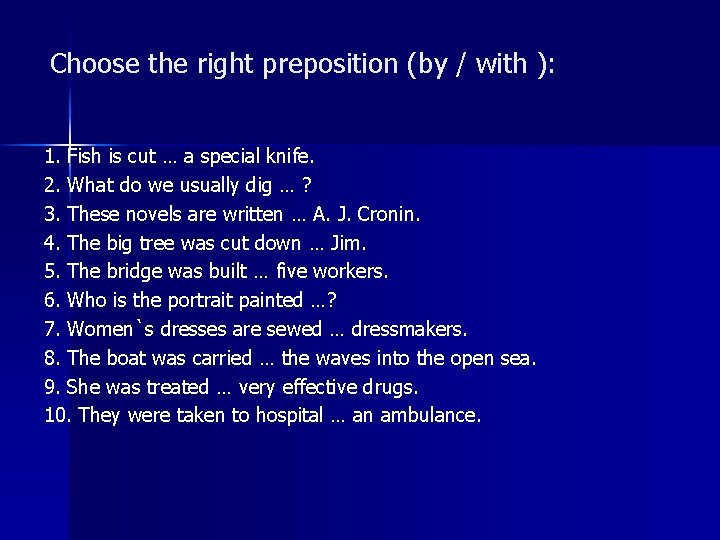 Choose the right preposition (by / with ):

1. Fish is cut … a special knife.
2. What do we usually dig … ?
3. These novels are written … A. J. Cronin.
4. The big tree was cut down … Jim.
5. The bridge was built … five workers.
6. Who is the portrait painted …?
7. Women`s dresses are sewed … dressmakers.
8. The boat was carried … the waves into the open sea.
9. She was treated … very effective drugs.
10. They were taken to hospital … an ambulance.